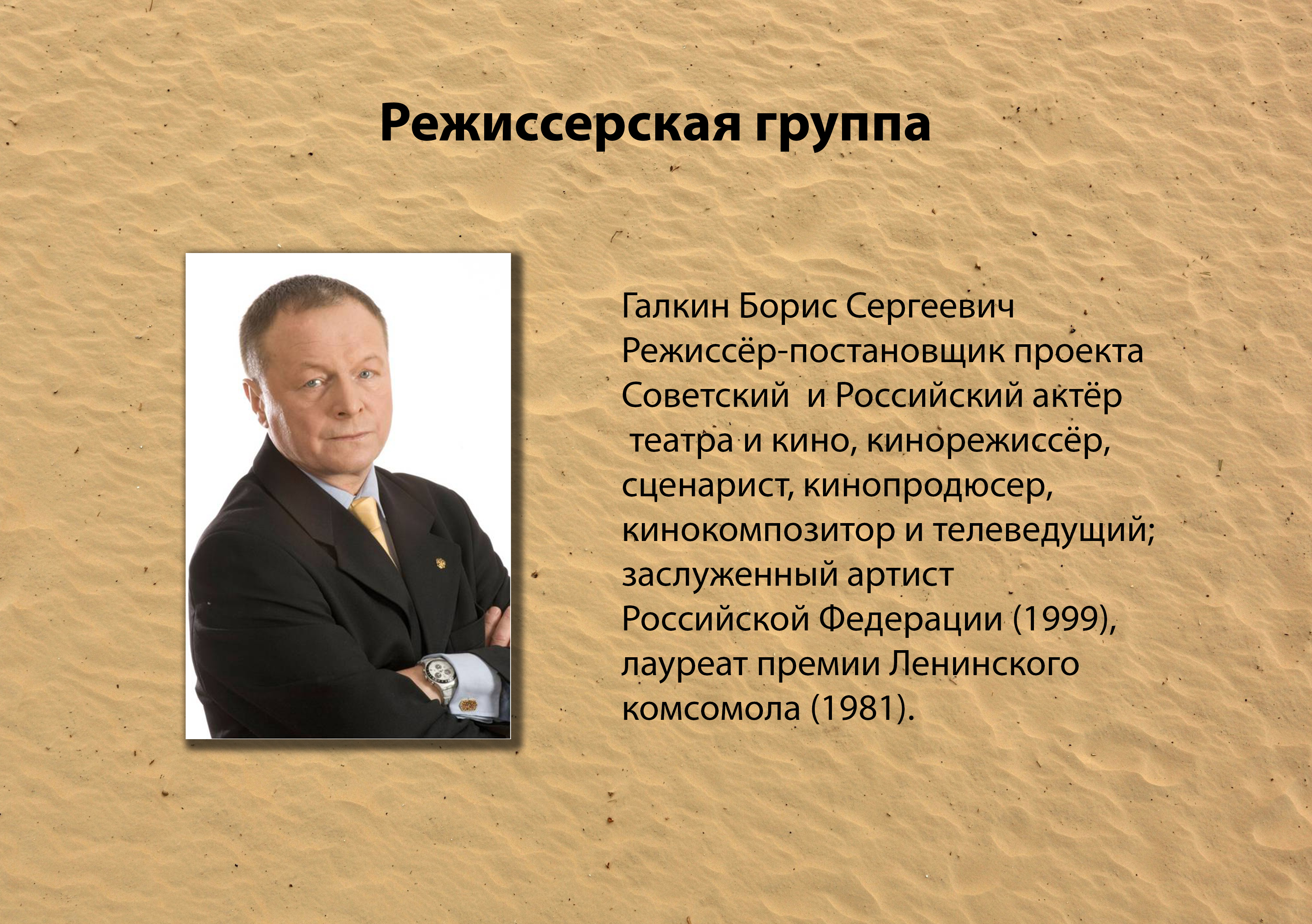 Режиссерская группа

Галкин Борис Сергеевич
Режиссёр-постановщик проекта
Советский и Российский актёр театра и кино, кинорежиссёр, сценарист, кинопродюсер, кинокомпозитор и телеведущий; заслуженный артист Российской Федерации (1999), лауреат премии Ленинского комсомола (1981).